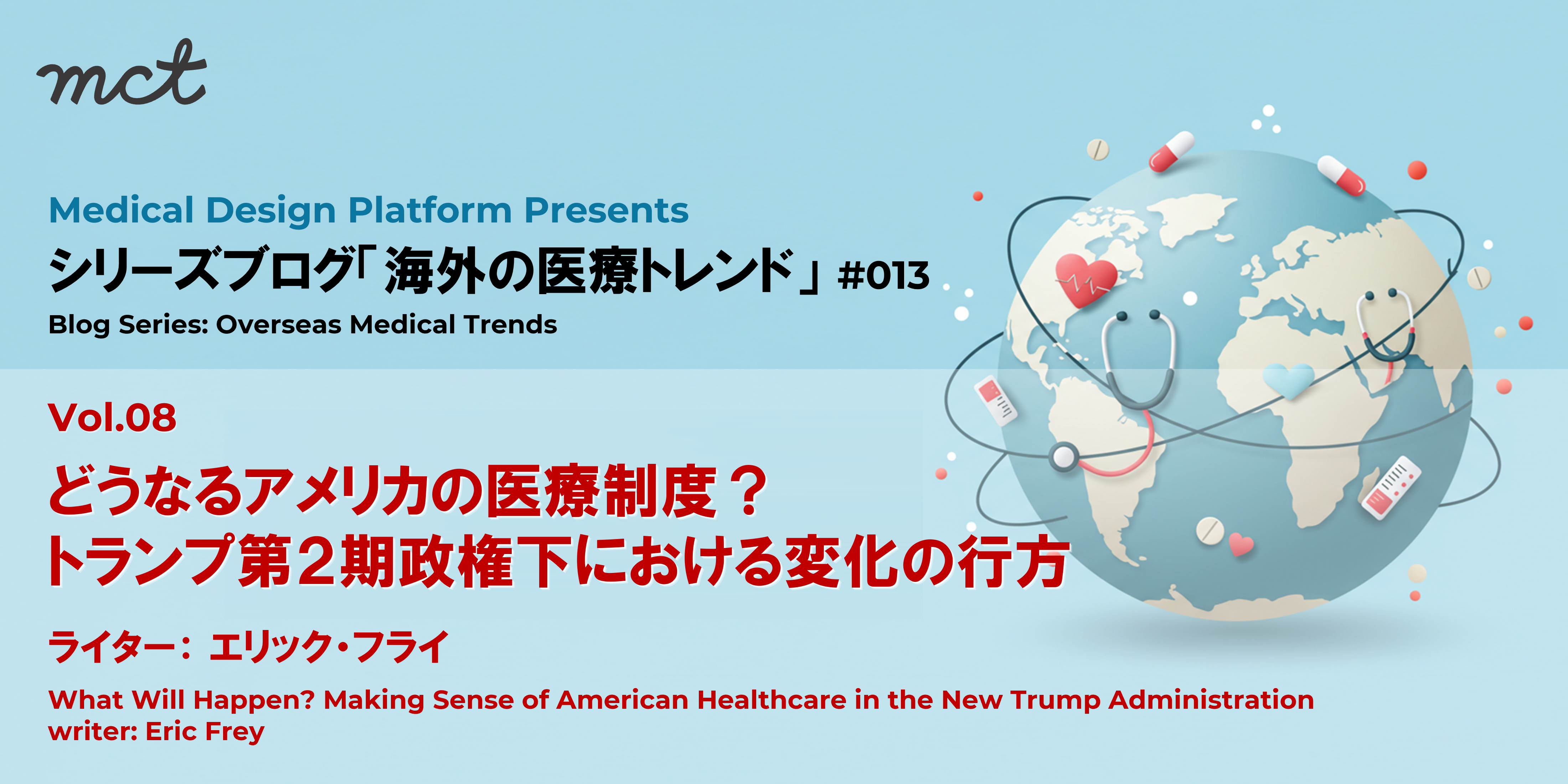 mct

Medical Design Platform Presents
シリーズブログ「海外の医療トレンド」#013
Blog Series: Overseas Medical Trends

Vol.08
どうなるアメリカの医療制度？
トランプ第2期政権下における変化の行方

ライター：エリック・フライ
What Will Happen? Making Sense of American Healthcare in the New Trump Administration
writer: Eric Frey